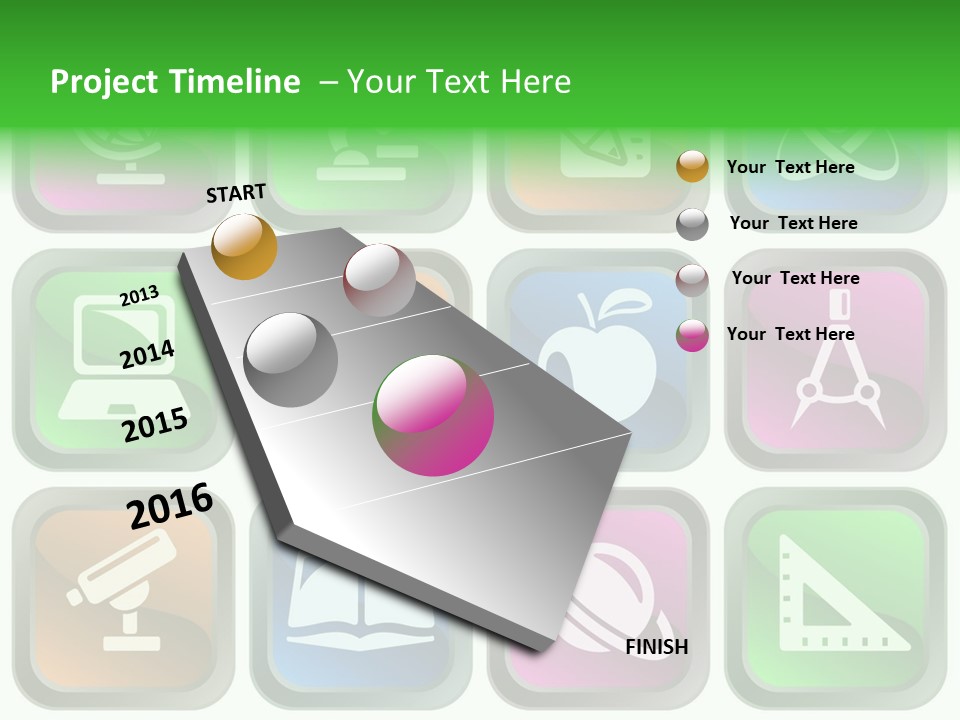 Project Timeline – Your Text Here

START

2013

2014

2015

2016

FINISH

Your Text Here

Your Text Here

Your Text Here

Your Text Here